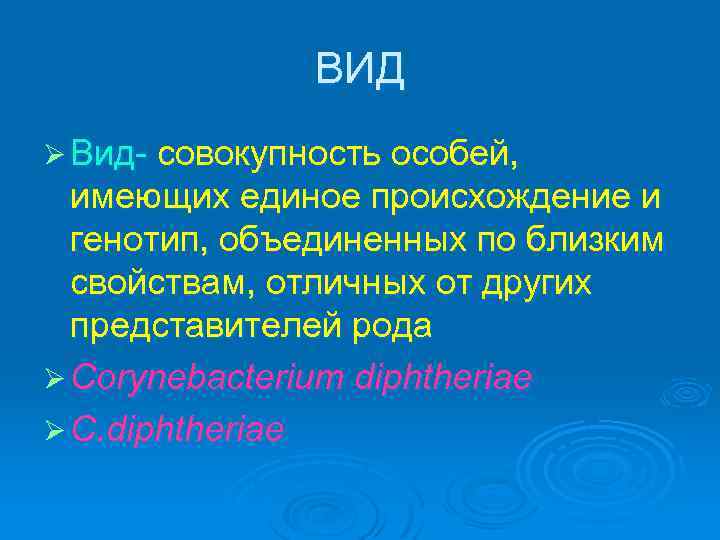 ВИД

➢ Вид- совокупность особей, имеющих единое происхождение и генотип, объединенных по близким свойствам, отличных от других представителей рода

➢ Corynebacterium diphtheriae

➢ C.diphtheriae